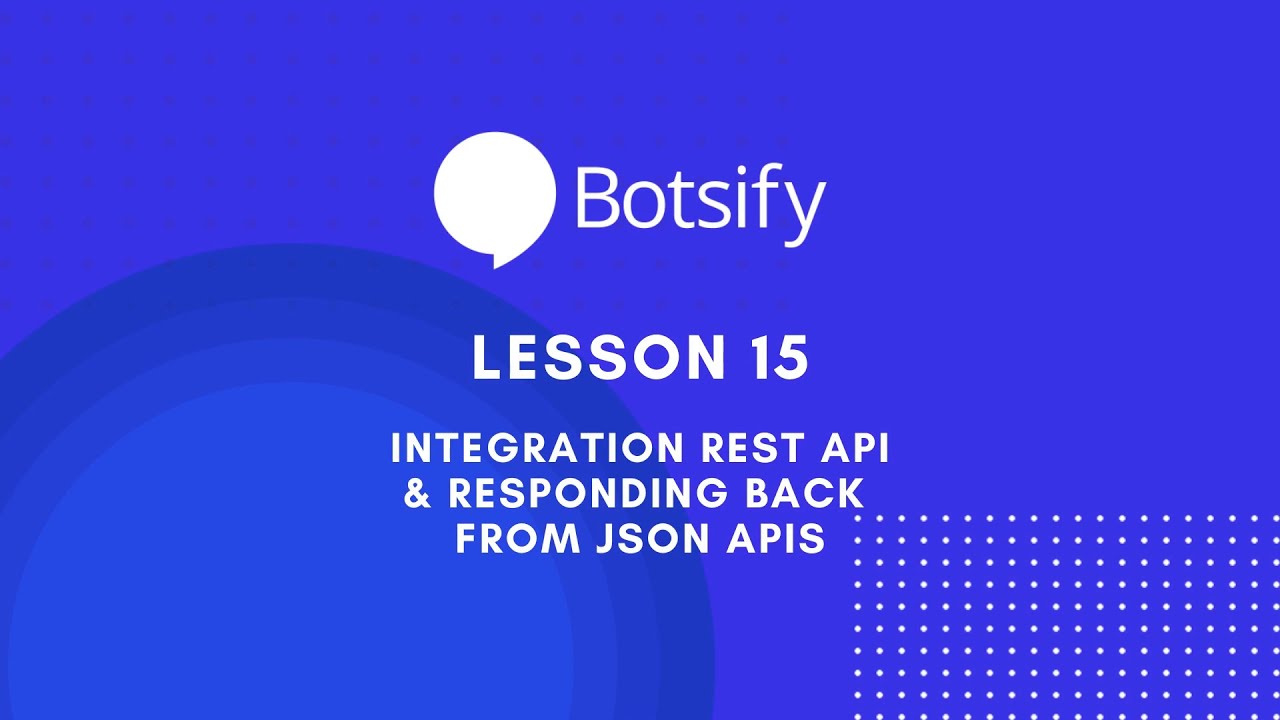 Botsify

LESSON 15

INTEGRATION REST API & RESPONDING BACK FROM JSON APIS